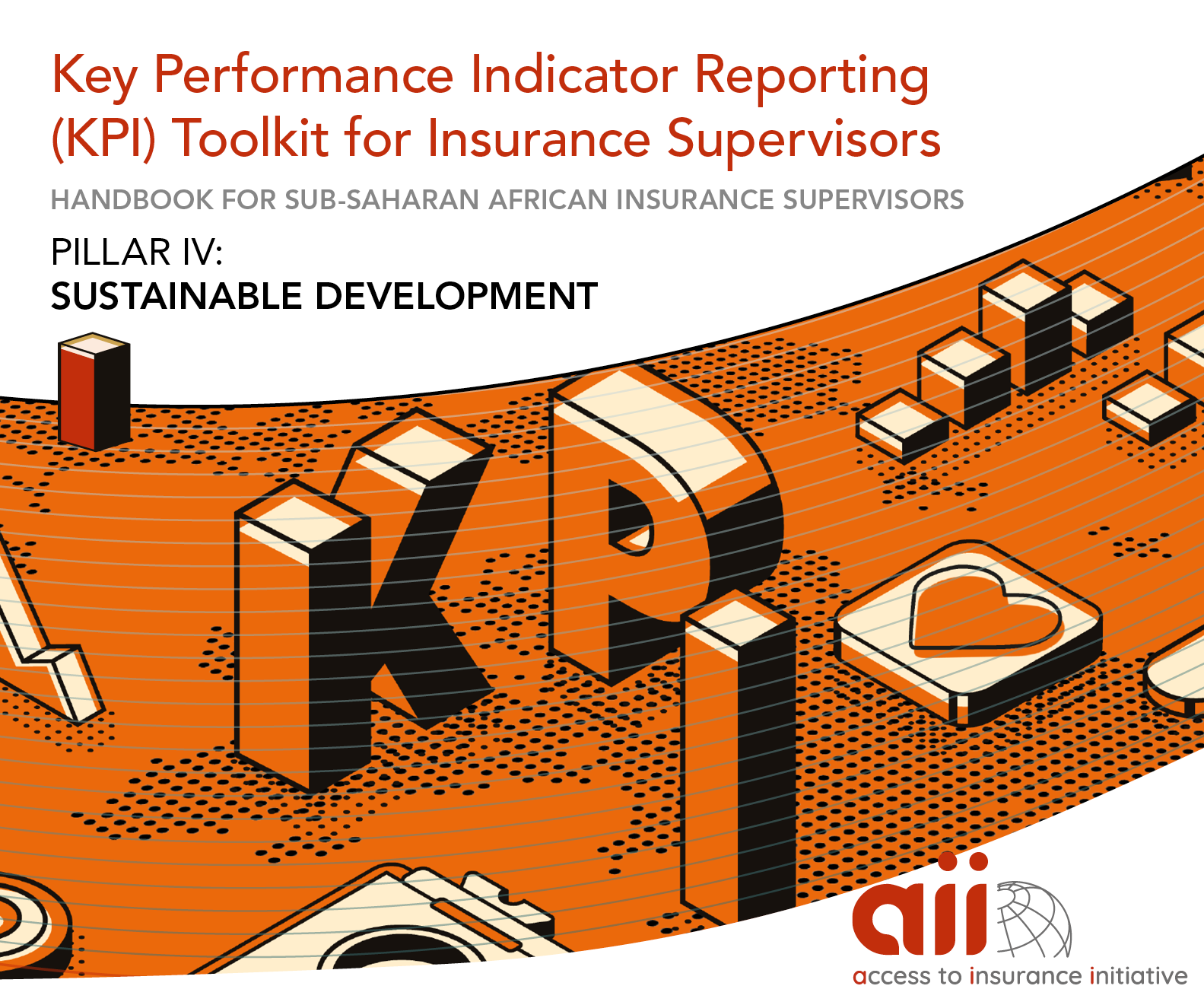 Key Performance Indicator Reporting (KPI) Toolkit for Insurance Supervisors

HANDBOOK FOR SUB-SAHARAN AFRICAN INSURANCE SUPERVISORS

PILLAR IV:
SUSTAINABLE DEVELOPMENT

KPI

aii
access to insurance initiative